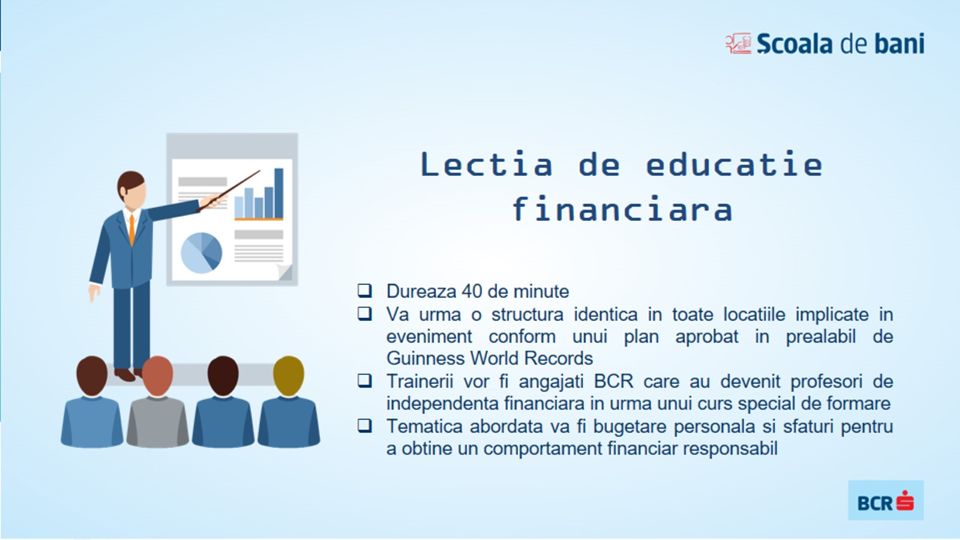 Scoala de bani

Lectia de educatie financiara

❑ Dureaza 40 de minute
❑ Va urma o structura identica in toate locatiile implicate in eveniment conform unui plan aprobat in prealabil de Guinness World Records
❑ Trainerii vor fi angajati BCR care au devenit profesori de independenta financiara in urma unui curs special de formare
❑ Tematica abordata va fi bugetare personala si sfaturi pentru a obtine un comportament financiar responsabil

BCR